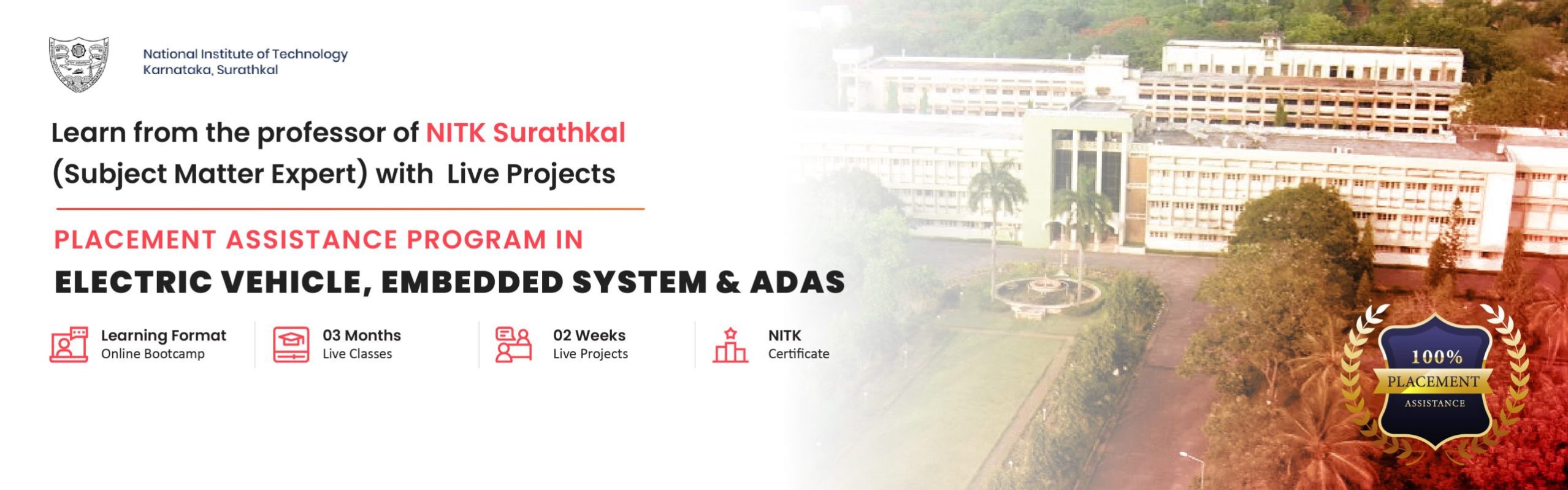 National Institute of Technology
Karnataka, Surathkal

Learn from the professor of NITK Surathkal (Subject Matter Expert) with Live Projects

PLACEMENT ASSISTANCE PROGRAM IN
ELECTRIC VEHICLE, EMBEDDED SYSTEM & ADAS

Learning Format
Online Bootcamp

03 Months
Live Classes

02 Weeks
Live Projects

NITK
Certificate

100%
PLACEMENT
ASSISTANCE